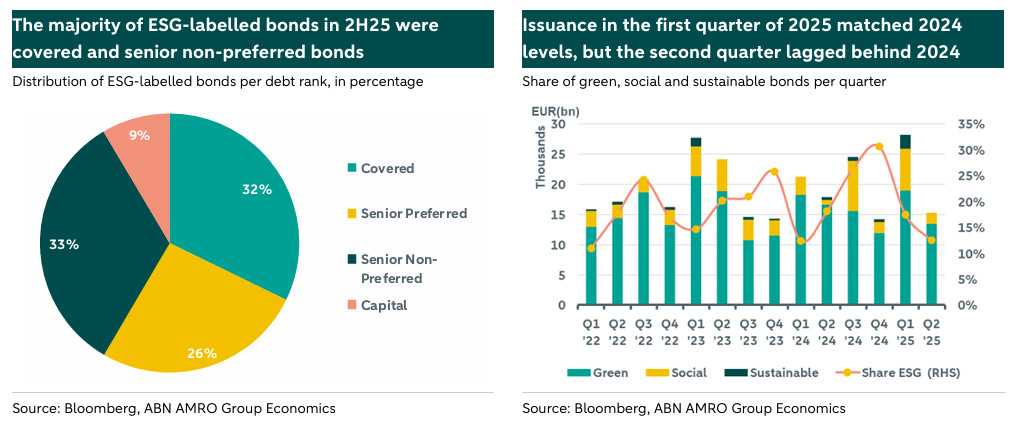 The majority of ESG-labelled bonds in 2H25 were covered and senior non-preferred bonds

Distribution of ESG-labelled bonds per debt rank, in percentage

9%
32%
33%
26%

Covered
Senior Preferred
Senior Non-Preferred
Capital

Source: Bloomberg, ABN AMRO Group Economics

Issuance in the first quarter of 2025 matched 2024 levels, but the second quarter lagged behind 2024

Share of green, social and sustainable bonds per quarter

EUR(bn)
Thousands
30
25
20
15
10
5
0

35%
30%
25%
20%
15%
10%
5%
0%

Q1 '22
Q2 '22
Q3 '22
Q4 '22
Q1 '23
Q2 '23
Q3 '23
Q4 '23
Q1 '24
Q2 '24
Q3 '24
Q4 '24
Q1 '25
Q2 '25

Green
Social
Sustainable
Share ESG (RHS)

Source: Bloomberg, ABN AMRO Group Economics